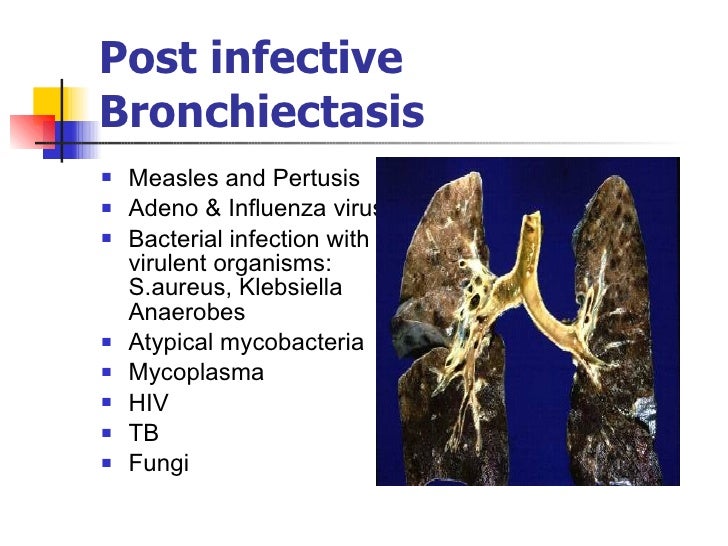 Post infective Bronchiectasis

- Measles and Pertusis
- Adeno & Influenza virus
- Bacterial infection with virulent organisms: S.aureus, Klebsiella Anaerobes
- Atypical mycobacteria
- Mycoplasma
- HIV
- TB
- Fungi